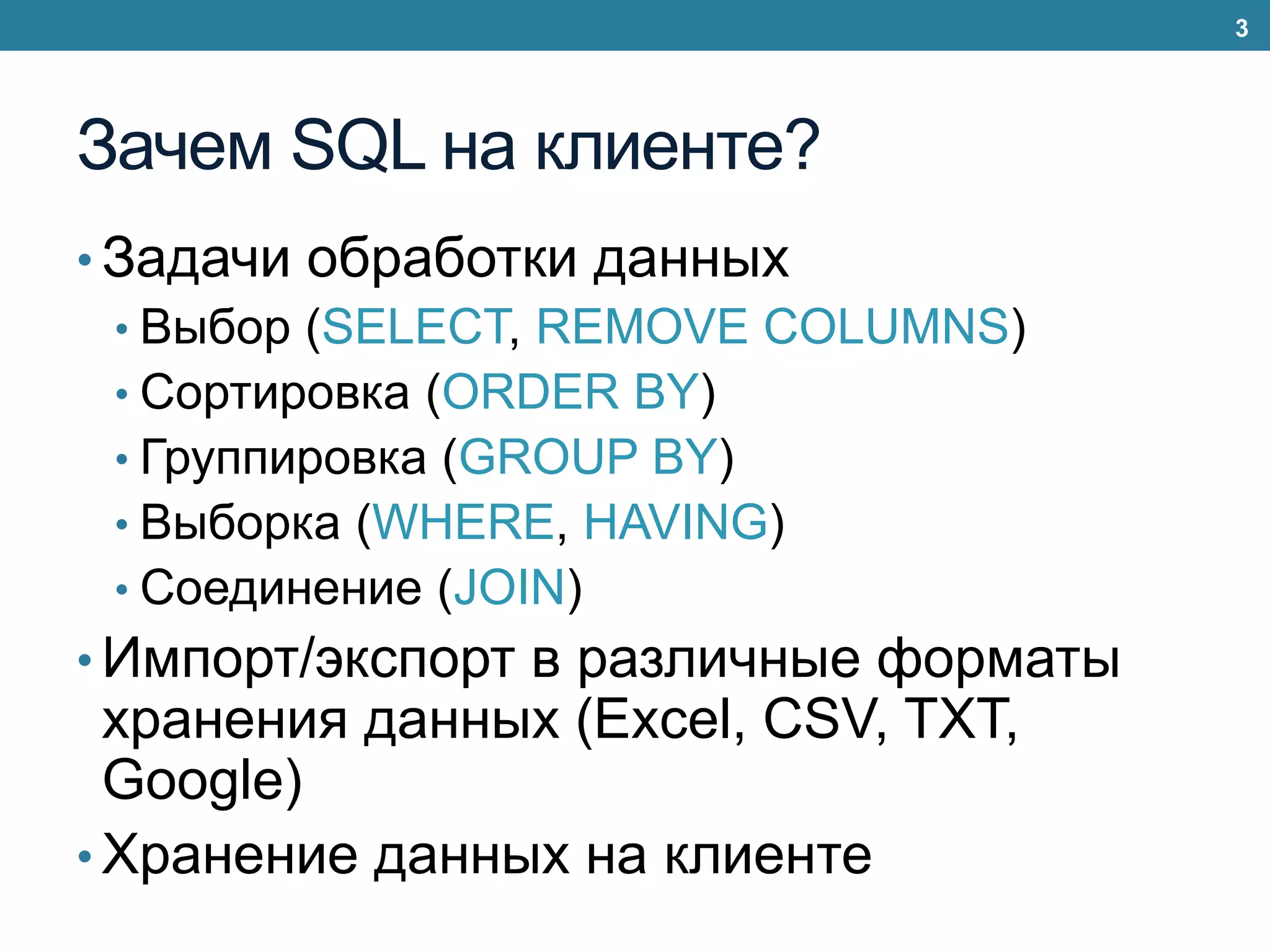 3

Зачем SQL на клиенте?

• Задачи обработки данных
  • Выбор (SELECT, REMOVE COLUMNS)
  • Сортировка (ORDER BY)
  • Группировка (GROUP BY)
  • Выборка (WHERE, HAVING)
  • Соединение (JOIN)
• Импорт/экспорт в различные форматы хранения данных (Excel, CSV, TXT, Google)
• Хранение данных на клиенте